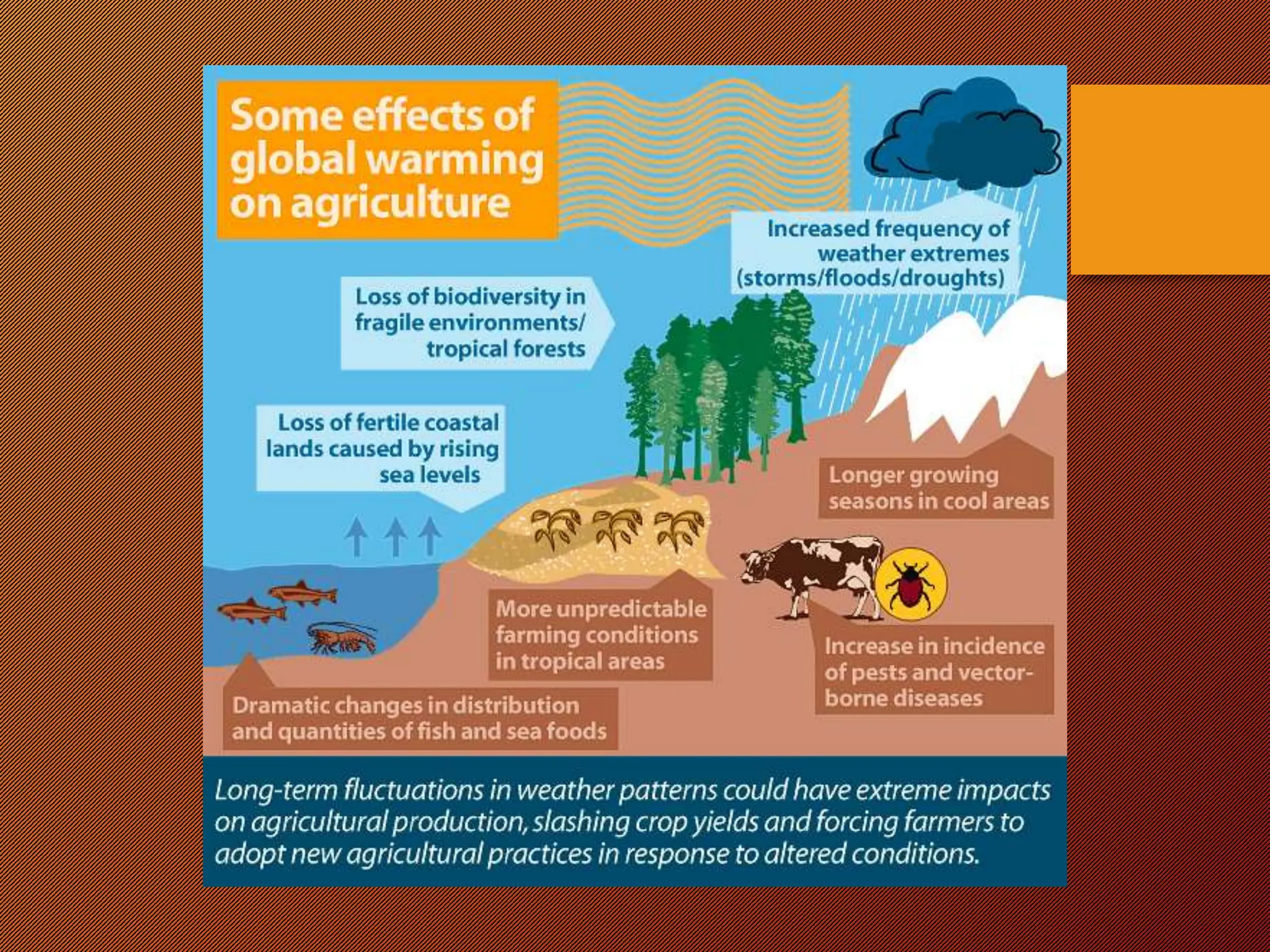 Some effects of global warming on agriculture

Increased frequency of weather extremes (storms/floods/droughts)

Loss of biodiversity in fragile environments/ tropical forests

Loss of fertile coastal lands caused by rising sea levels

Longer growing seasons in cool areas

More unpredictable farming conditions in tropical areas

Increase in incidence of pests and vector-borne diseases

Dramatic changes in distribution and quantities of fish and sea foods

Long-term fluctuations in weather patterns could have extreme impacts on agricultural production, slashing crop yields and forcing farmers to adopt new agricultural practices in response to altered conditions.